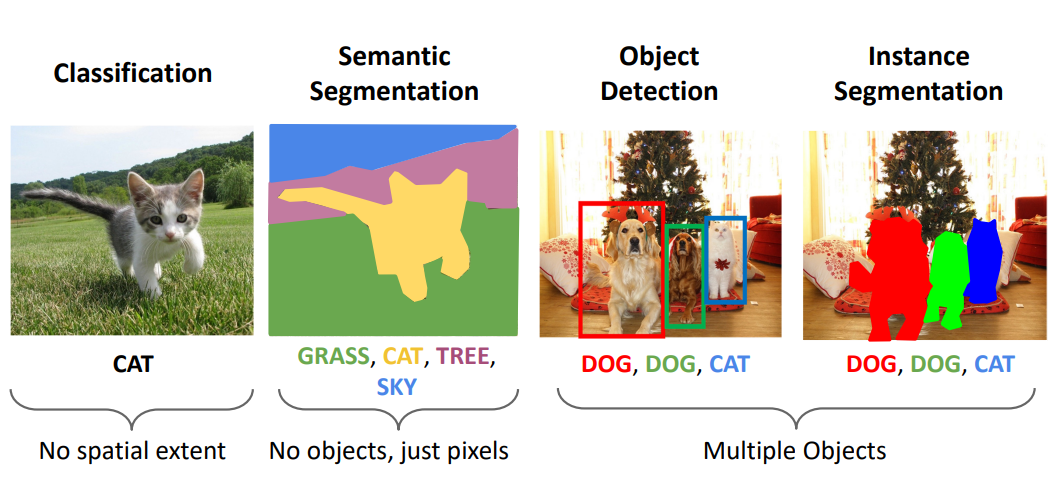 Classification

CAT

No spatial extent

Semantic Segmentation

GRASS, CAT, TREE, SKY

No objects, just pixels

Object Detection

DOG, DOG, CAT

Instance Segmentation

DOG, DOG, CAT

Multiple Objects